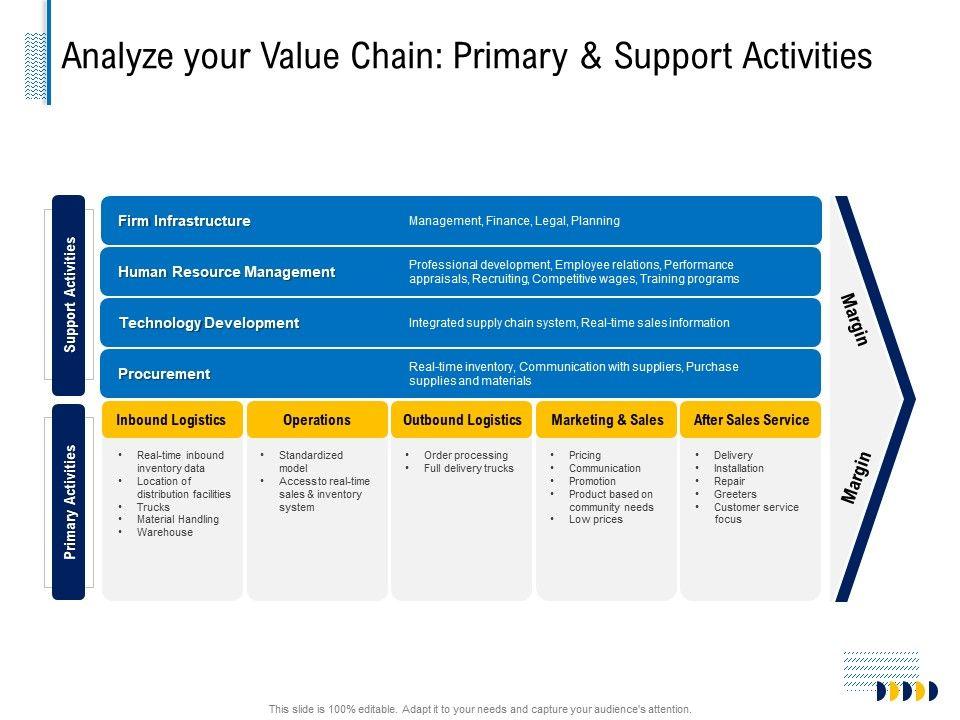 Analyze your Value Chain: Primary & Support Activities

Support Activities

Firm Infrastructure
Management, Finance, Legal, Planning

Human Resource Management
Professional development, Employee relations, Performance appraisals, Recruiting, Competitive wages, Training programs

Technology Development
Integrated supply chain system, Real-time sales information

Procurement
Real-time inventory, Communication with suppliers, Purchase supplies and materials

Margin

Primary Activities

Inbound Logistics
• Real-time inbound inventory data
• Location of distribution facilities
• Trucks
• Material Handling
• Warehouse

Operations
• Standardized model
• Access to real-time sales & inventory system

Outbound Logistics
• Order processing
• Full delivery trucks

Marketing & Sales
• Pricing
• Communication
• Promotion
• Product based on community needs
• Low prices

After Sales Service
• Delivery
• Installation
• Repair
• Greeters
• Customer service focus

Margin

This slide is 100% editable. Adapt it to your needs and capture your audience's attention.